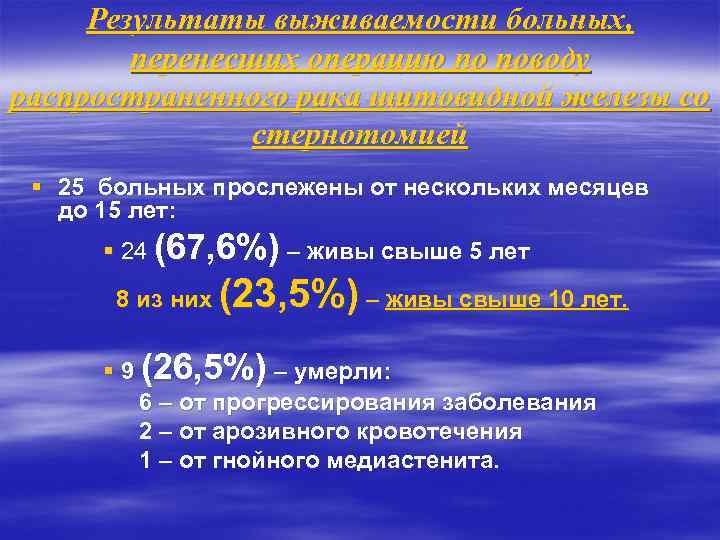 Результаты выживаемости больных, перенесших операцию по поводу распространенного рака щитовидной железы со стернотомией

▪ 25 больных прослежены от нескольких месяцев до 15 лет:

▪ 24 (67,6%) – живы свыше 5 лет

8 из них (23,5%) – живы свыше 10 лет.

▪ 9 (26,5%) – умерли:
6 – от прогрессирования заболевания
2 – от арозивного кровотечения
1 – от гнойного медиастенита.